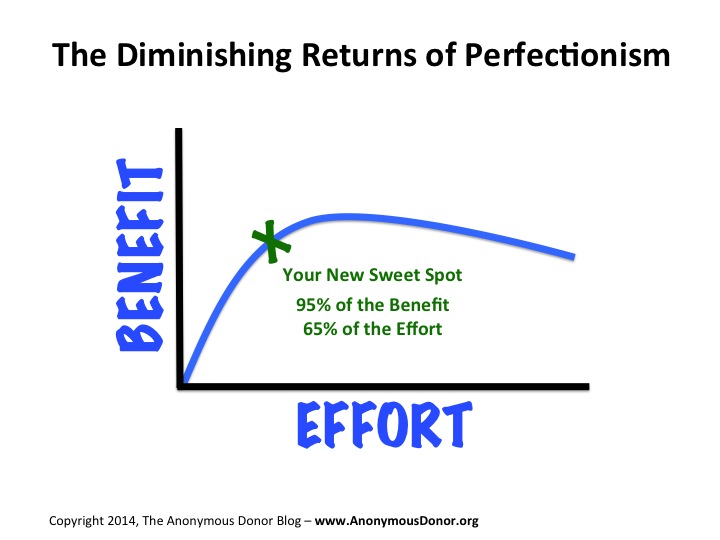 The Diminishing Returns of Perfectionism

BENEFIT

Your New Sweet Spot
95% of the Benefit
65% of the Effort

EFFORT

Copyright 2014, The Anonymous Donor Blog – www.AnonymousDonor.org